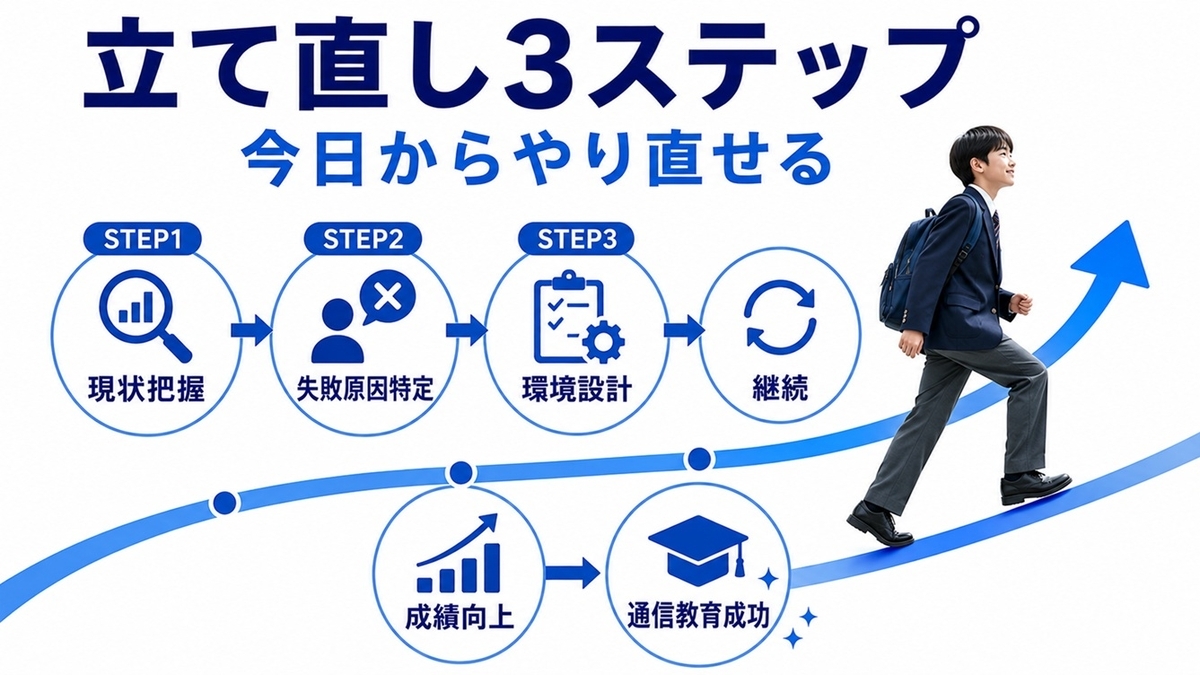 立て直し3ステップ

今日からやり直せる

STEP1
現状把握

STEP2
失敗原因特定

STEP3
環境設計

継続

成績向上

通信教育成功